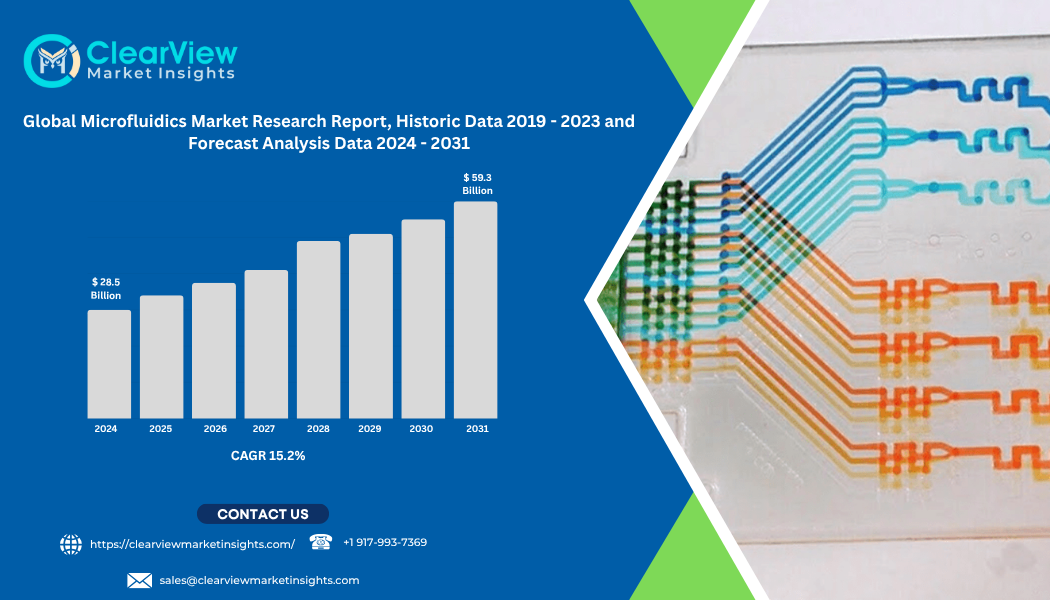 ClearView
Market Insights

Global Microfluidics Market Research Report, Historic Data 2019 - 2023 and Forecast Analysis Data 2024 - 2031

$ 28.5 Billion

$ 59.3 Billion

2024 2025 2026 2027 2028 2029 2030 2031

CAGR 15.2%

CONTACT US

https://clearviewmarketinsights.com/

+1 917-993-7369

sales@clearviewmarketinsights.com